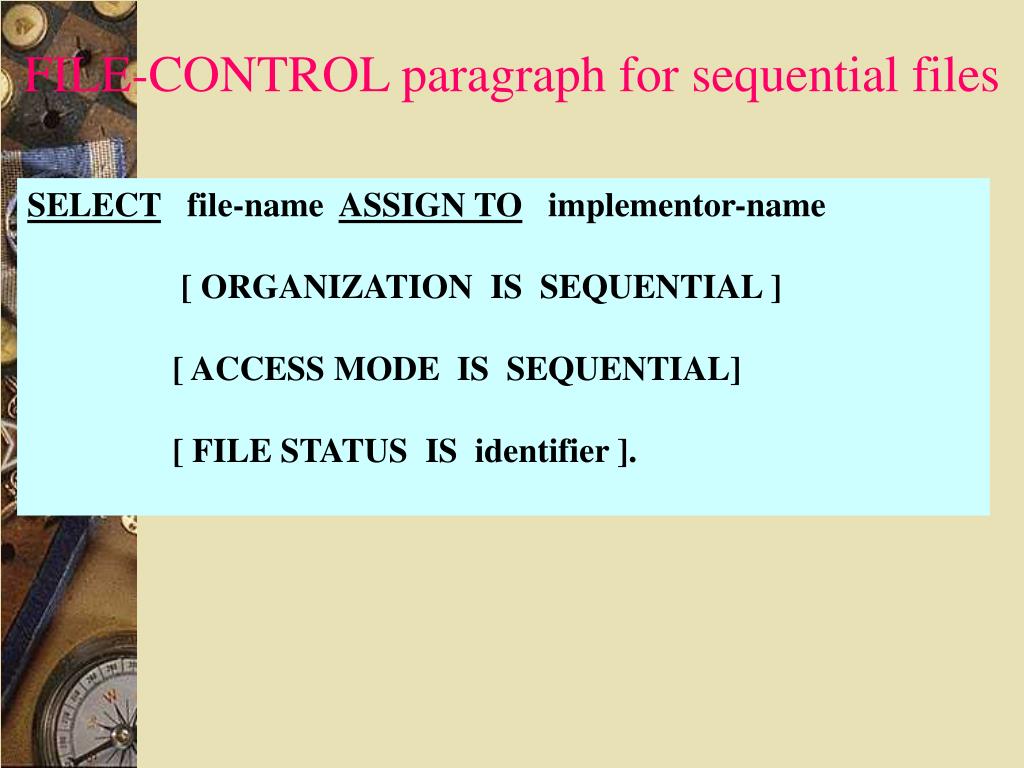 FILE-CONTROL paragraph for sequential files

SELECT file-name ASSIGN TO implementor-name

[ ORGANIZATION IS SEQUENTIAL ]

[ ACCESS MODE IS SEQUENTIAL]

[ FILE STATUS IS identifier ].